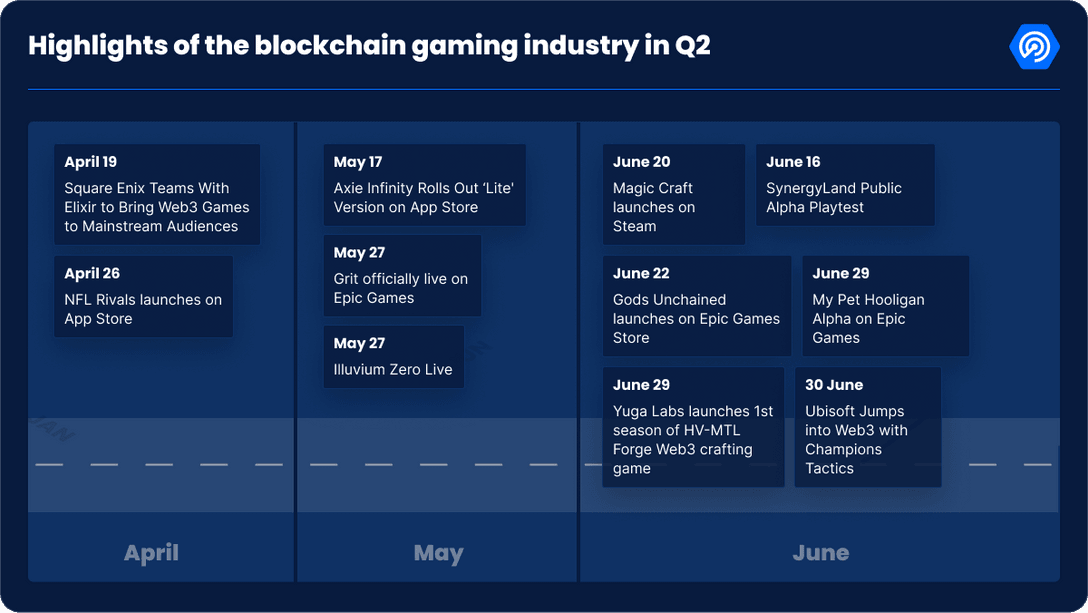 Highlights of the blockchain gaming industry in Q2

April 19
Square Enix Teams With Elixir to Bring Web3 Games to Mainstream Audiences

April 26
NFL Rivals launches on App Store

May 17
Axie Infinity Rolls Out 'Lite' Version on App Store

May 27
Grit officially live on Epic Games

May 27
Illuvium Zero Live

June 20
Magic Craft launches on Steam

June 16
SynergyLand Public Alpha Playtest

June 22
Gods Unchained launches on Epic Games Store

June 29
My Pet Hooligan Alpha on Epic Games

June 29
Yuga Labs launches 1st season of HV-MTL Forge Web3 crafting game

30 June
Ubisoft Jumps into Web3 with Champions Tactics

April

May

June